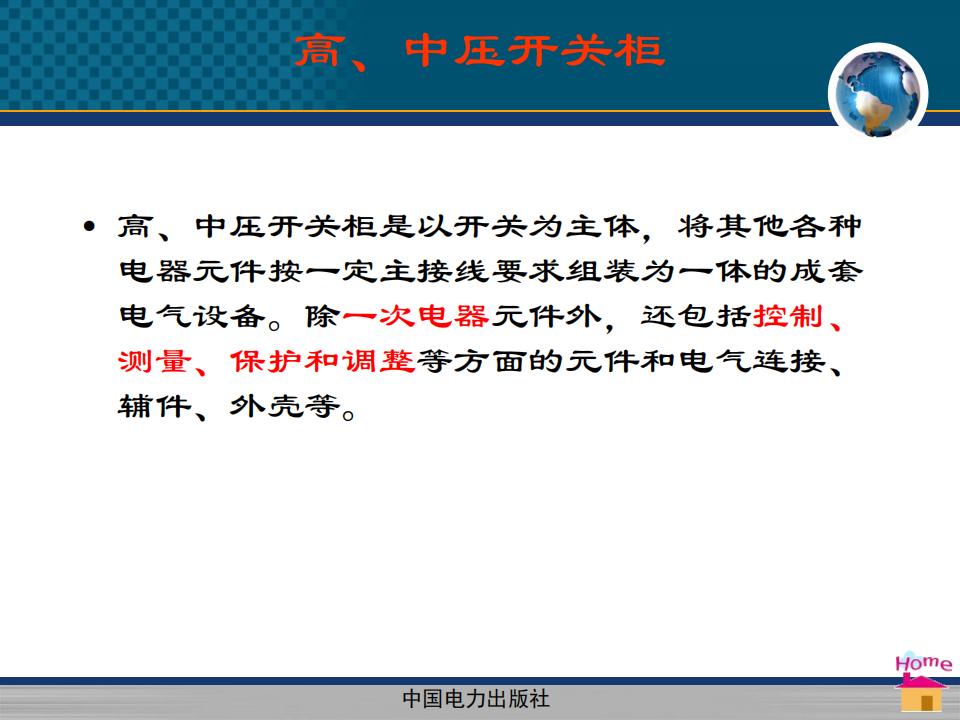 高、中压开关柜

• 高、中压开关柜是以开关为主体，将其他各种电器元件按一定主接线要求组装为一体的成套电气设备。除一次电器元件外，还包括控制、测量、保护和调整等方面的元件和电气连接、辅件、外壳等。

Home

中国电力出版社